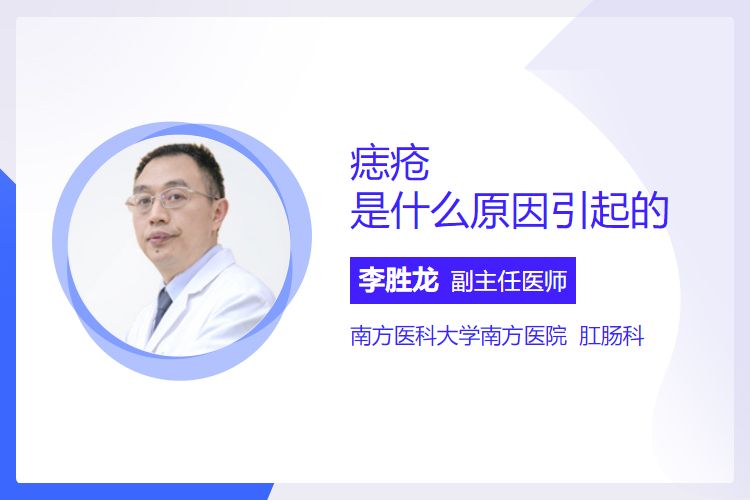 痣疮
是什么原因引起的

李胜龙 副主任医师

南方医科大学南方医院 肛肠科